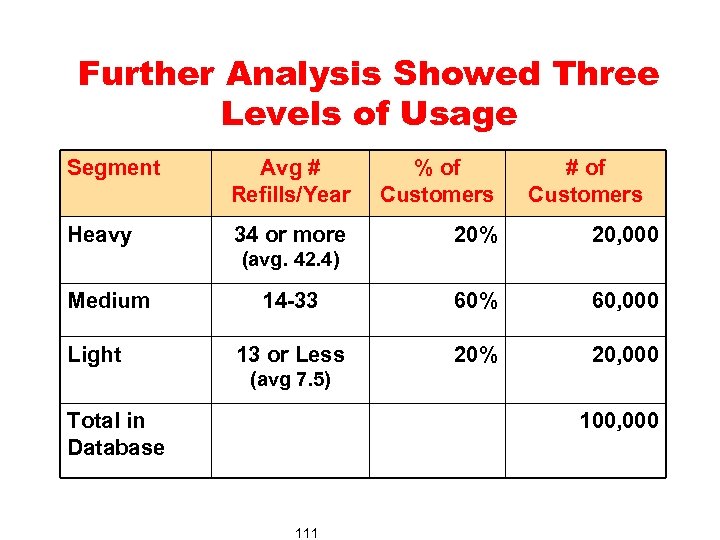 Further Analysis Showed Three Levels of Usage

| Segment | Avg # Refills/Year | % of Customers | # of Customers |
|---|---|---|---|
| Heavy | 34 or more (avg. 42.4) | 20% | 20,000 |
| Medium | 14-33 | 60% | 60,000 |
| Light | 13 or Less (avg 7.5) | 20% | 20,000 |
| Total in Database | | | 100,000 |

111